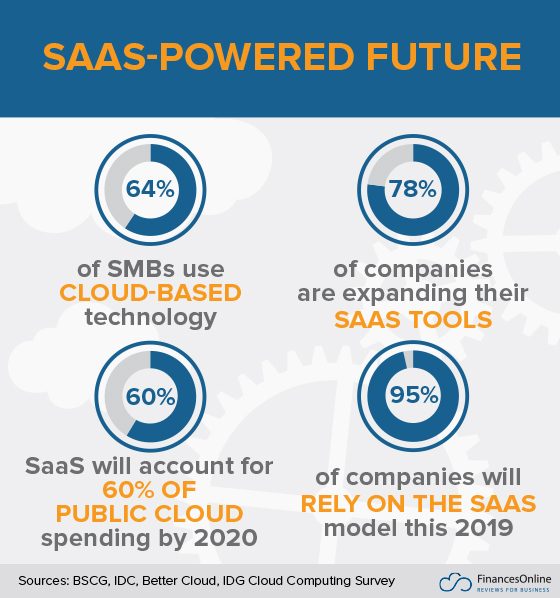 SAAS-POWERED FUTURE

64%

of SMBs use CLOUD-BASED technology

78%

of companies are expanding their SAAS TOOLS

60%

SaaS will account for 60% OF PUBLIC CLOUD spending by 2020

95%

of companies will RELY ON THE SAAS model this 2019

Sources: BSCG, IDC, Better Cloud, IDG Cloud Computing Survey

FinancesOnline
REVIEWS FOR BUSINESS